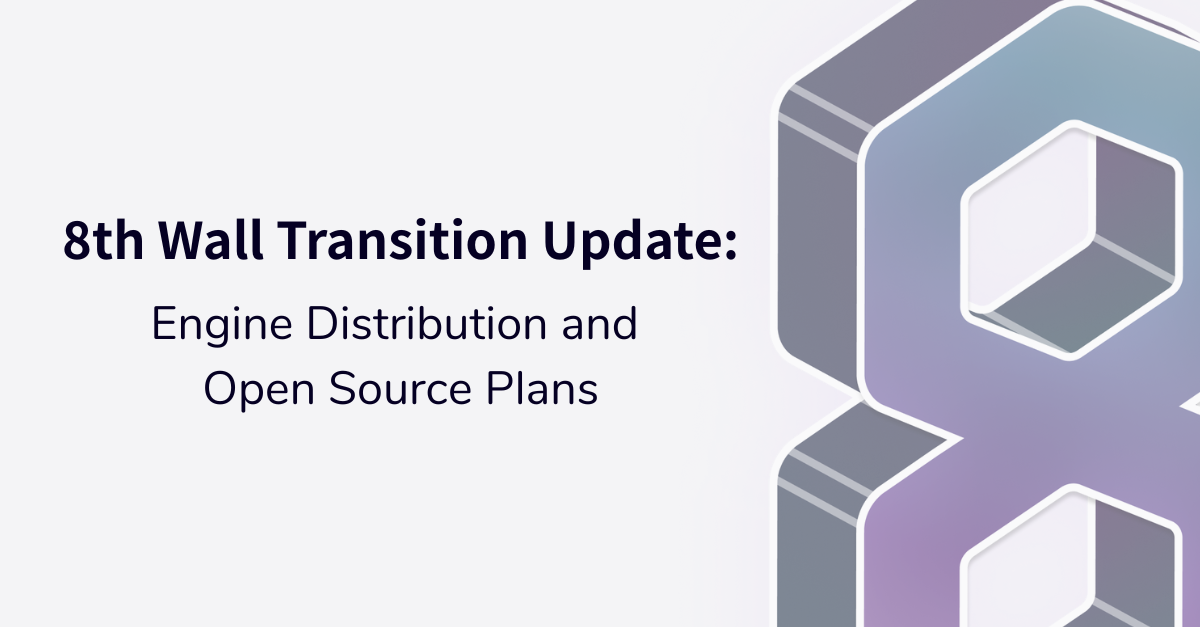 8th Wall Transition Update:

Engine Distribution and Open Source Plans